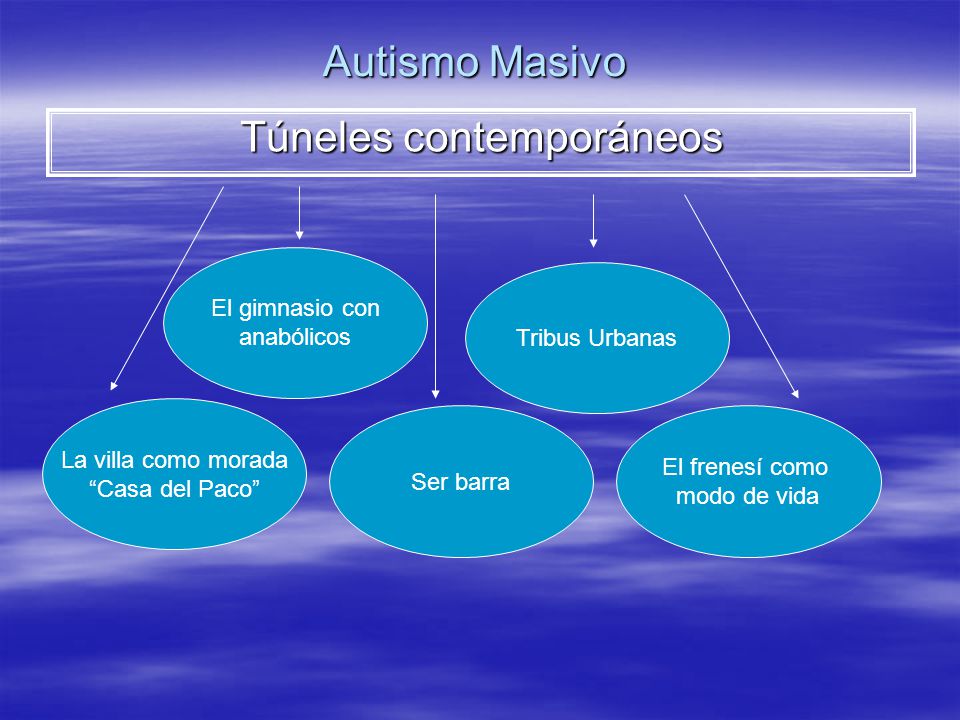 Autismo Masivo

Túneles contemporáneos

El gimnasio con anabólicos

Tribus Urbanas

La villa como morada “Casa del Paco”

Ser barra

El frenesí como modo de vida